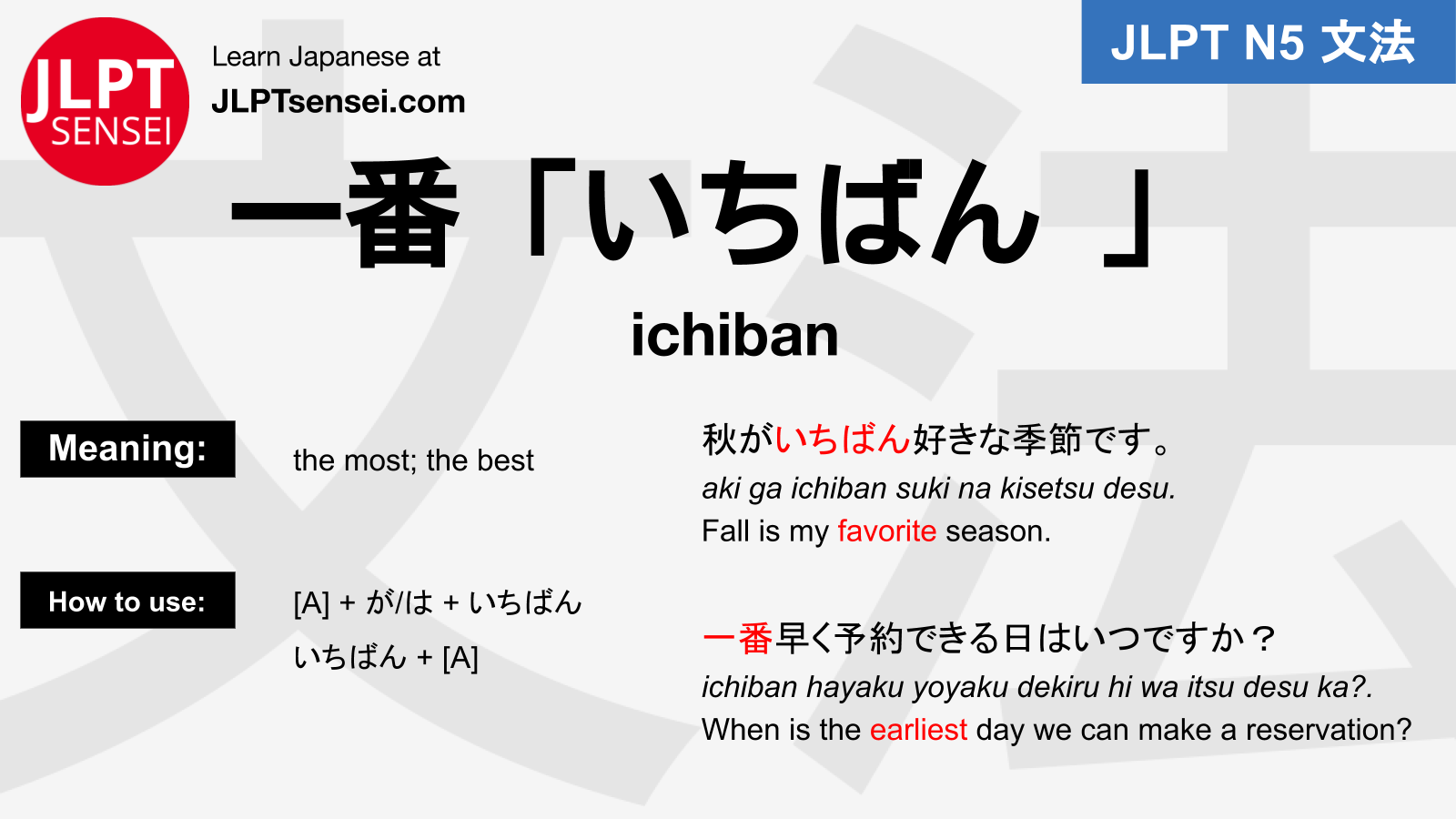 JLPT SENSEI

Learn Japanese at
JLPTsensei.com

JLPT N5 文法

一番「いちばん 」

ichiban

Meaning:

the most; the best

How to use:

[A] + が/は + いちばん
いちばん + [A]

秋がいちばん好きな季節です。
aki ga ichiban suki na kisetsu desu.
Fall is my favorite season.

一番早く予約できる日はいつですか？
ichiban hayaku yoyaku dekiru hi wa itsu desu ka?.
When is the earliest day we can make a reservation?